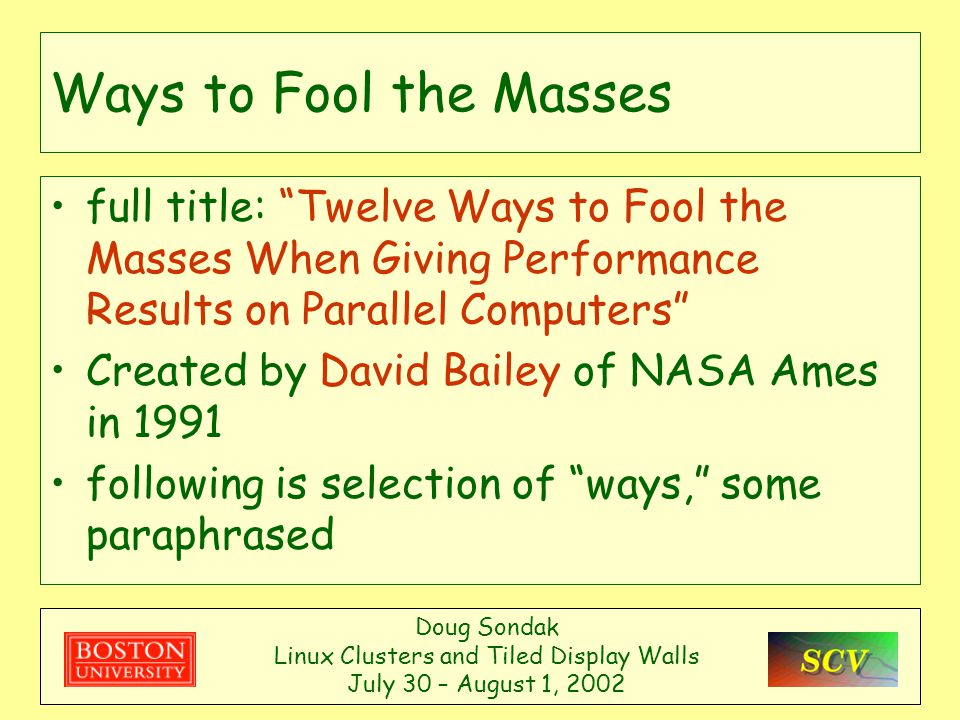 Ways to Fool the Masses

• full title: “Twelve Ways to Fool the Masses When Giving Performance Results on Parallel Computers”
• Created by David Bailey of NASA Ames in 1991
• following is selection of “ways,” some paraphrased

BOSTON UNIVERSITY

Doug Sondak
Linux Clusters and Tiled Display Walls
July 30 – August 1, 2002

SCV